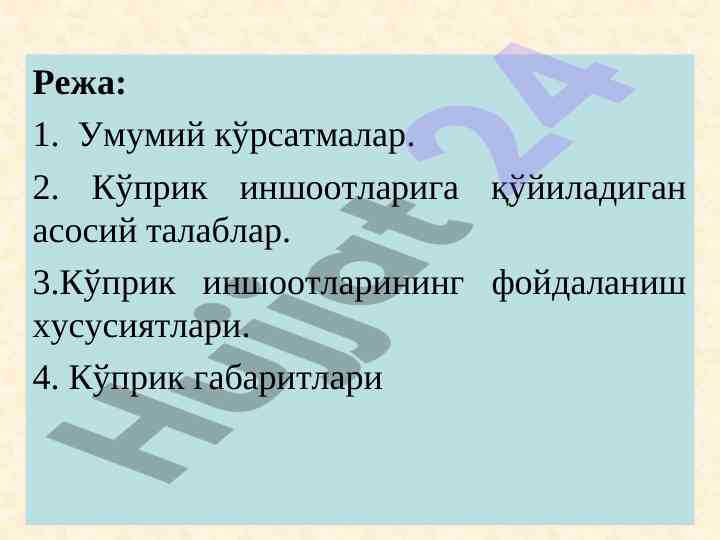 Режа:

1. Умумий кўрсатмалар.

2. Кўприк иншоотларига қўйиладиган асосий талаблар.

3.Кўприк иншоотларининг фойдаланиш хусусиятлари.

4. Кўприк габаритлари

Hujjat24